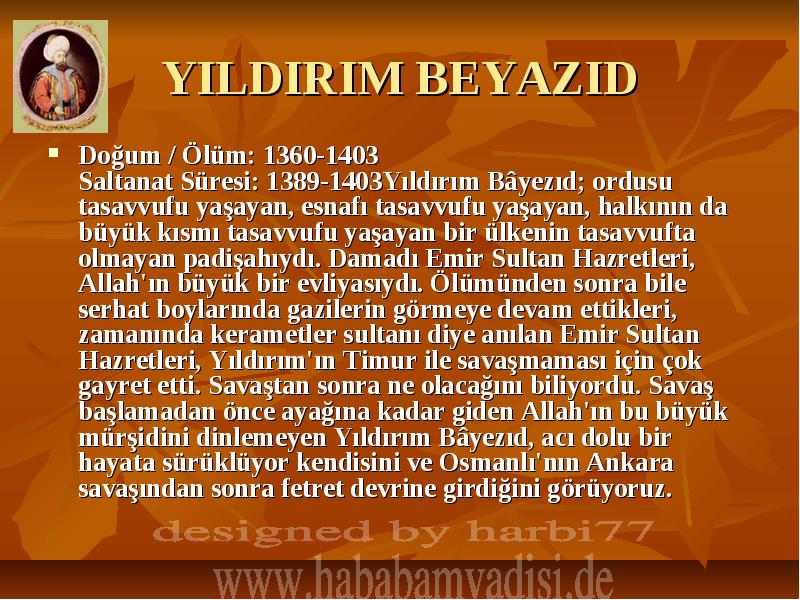 YILDIRIM BEYAZID

Doğum / Ölüm: 1360-1403
Saltanat Süresi: 1389-1403Yıldırım Bâyezıd; ordusu tasavvufu yaşayan, esnafı tasavvufu yaşayan, halkının da büyük kısmı tasavvufu yaşayan bir ülkenin tasavvufta olmayan padişahıydı. Damadı Emir Sultan Hazretleri, Allah'ın büyük bir evliyasıydı. Ölümünden sonra bile serhat boylarında gazilerin görmeye devam ettikleri, zamanında kerametler sultanı diye anılan Emir Sultan Hazretleri, Yıldırım'ın Timur ile savaşmaması için çok gayret etti. Savaştan sonra ne olacağını biliyordu. Savaş başlamadan önce ayağına kadar giden Allah'ın bu büyük mürşidini dinlemeyen Yıldırım Bâyezıd, acı dolu bir hayata sürüklüyor kendisini ve Osmanlı'nın Ankara savaşından sonra fetret devrine girdiğini görüyoruz.

designed by harbi77

www.hababamvadisi.de